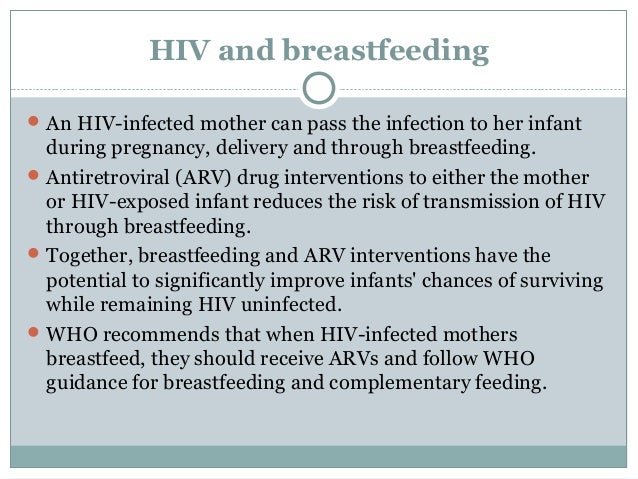 HIV and breastfeeding

- An HIV-infected mother can pass the infection to her infant during pregnancy, delivery and through breastfeeding.
- Antiretroviral (ARV) drug interventions to either the mother or HIV-exposed infant reduces the risk of transmission of HIV through breastfeeding.
- Together, breastfeeding and ARV interventions have the potential to significantly improve infants' chances of surviving while remaining HIV uninfected.
- WHO recommends that when HIV-infected mothers breastfeed, they should receive ARVs and follow WHO guidance for breastfeeding and complementary feeding.